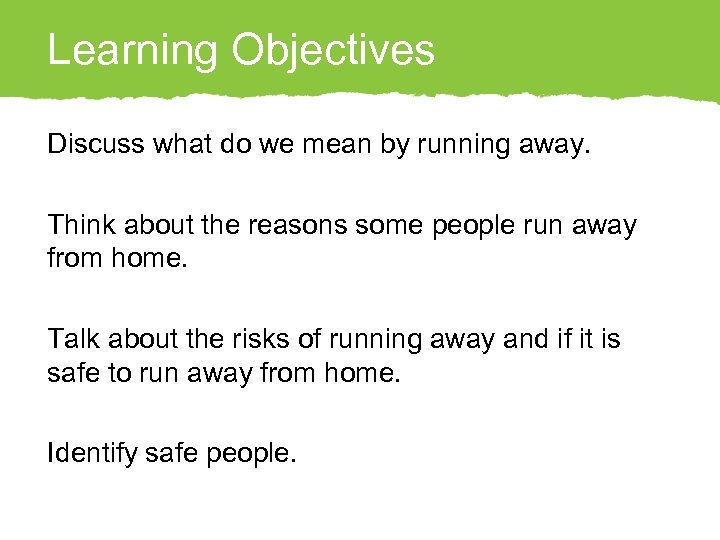 Learning Objectives

Discuss what do we mean by running away.

Think about the reasons some people run away from home.

Talk about the risks of running away and if it is safe to run away from home.

Identify safe people.